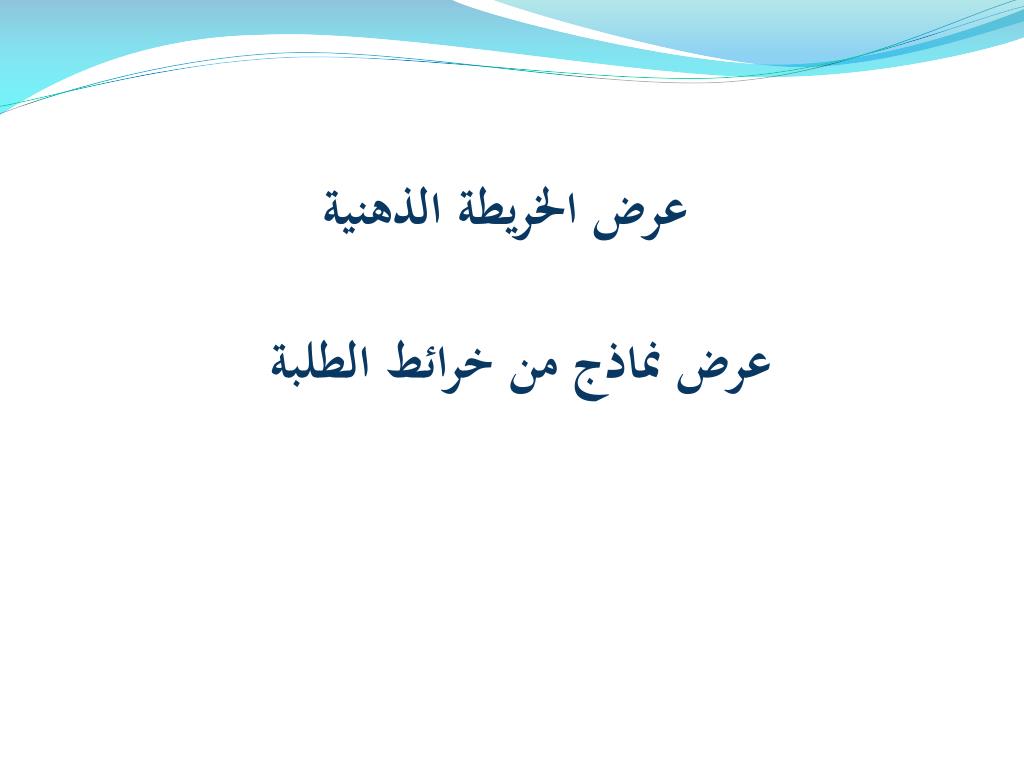 عرض الخريطة الذهنية

عرض نماذج من خرائط الطلبة